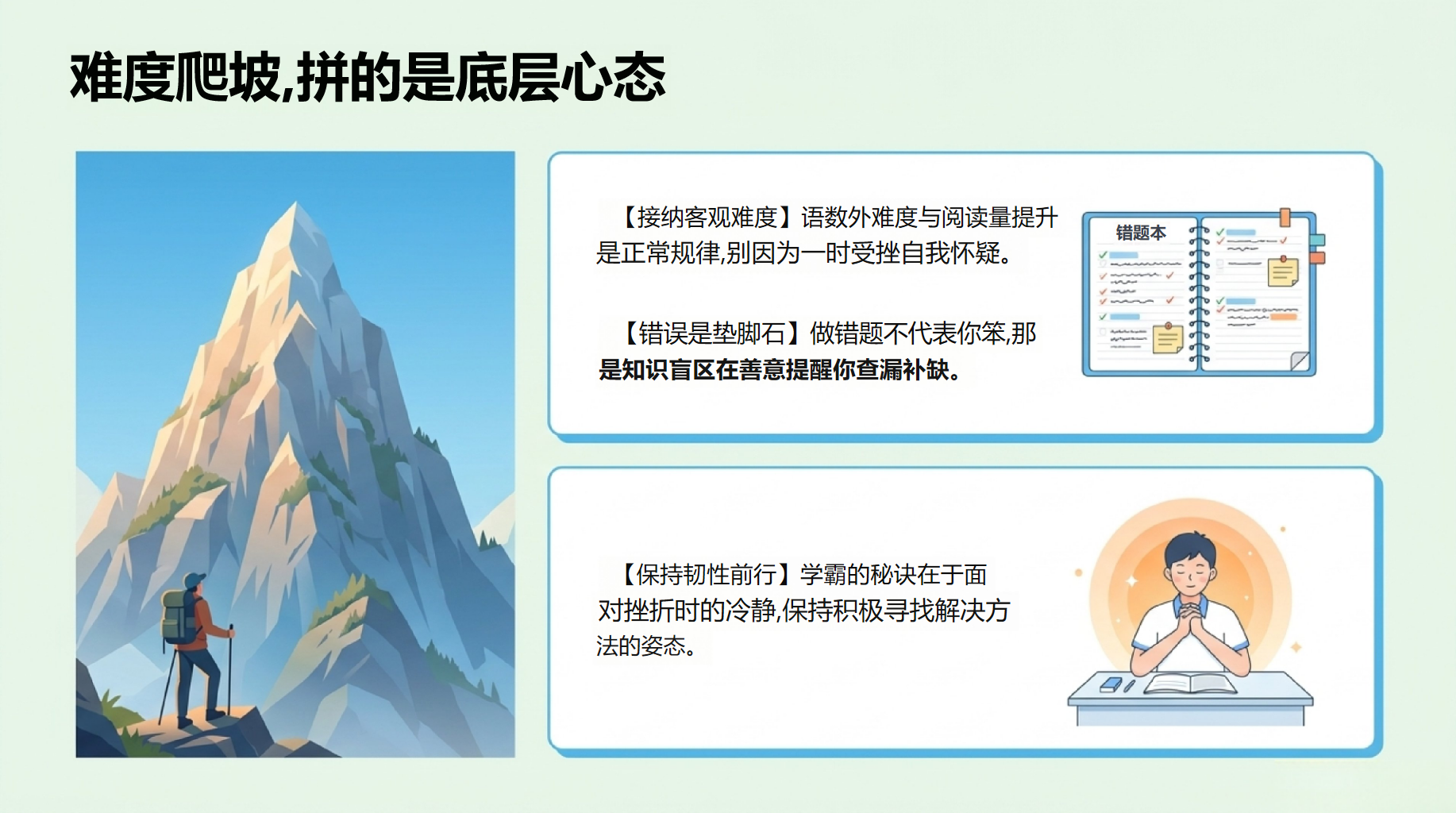 难度爬坡,拼的是底层心态

【接纳客观难度】语数外难度与阅读量提升是正常规律,别因为一时受挫自我怀疑。

【错误是垫脚石】做错题不代表你笨,那是知识盲区在善意提醒你查漏补缺。

错题本

【保持韧性前行】学霸的秘诀在于面对挫折时的冷静,保持积极寻找解决方法的姿态。